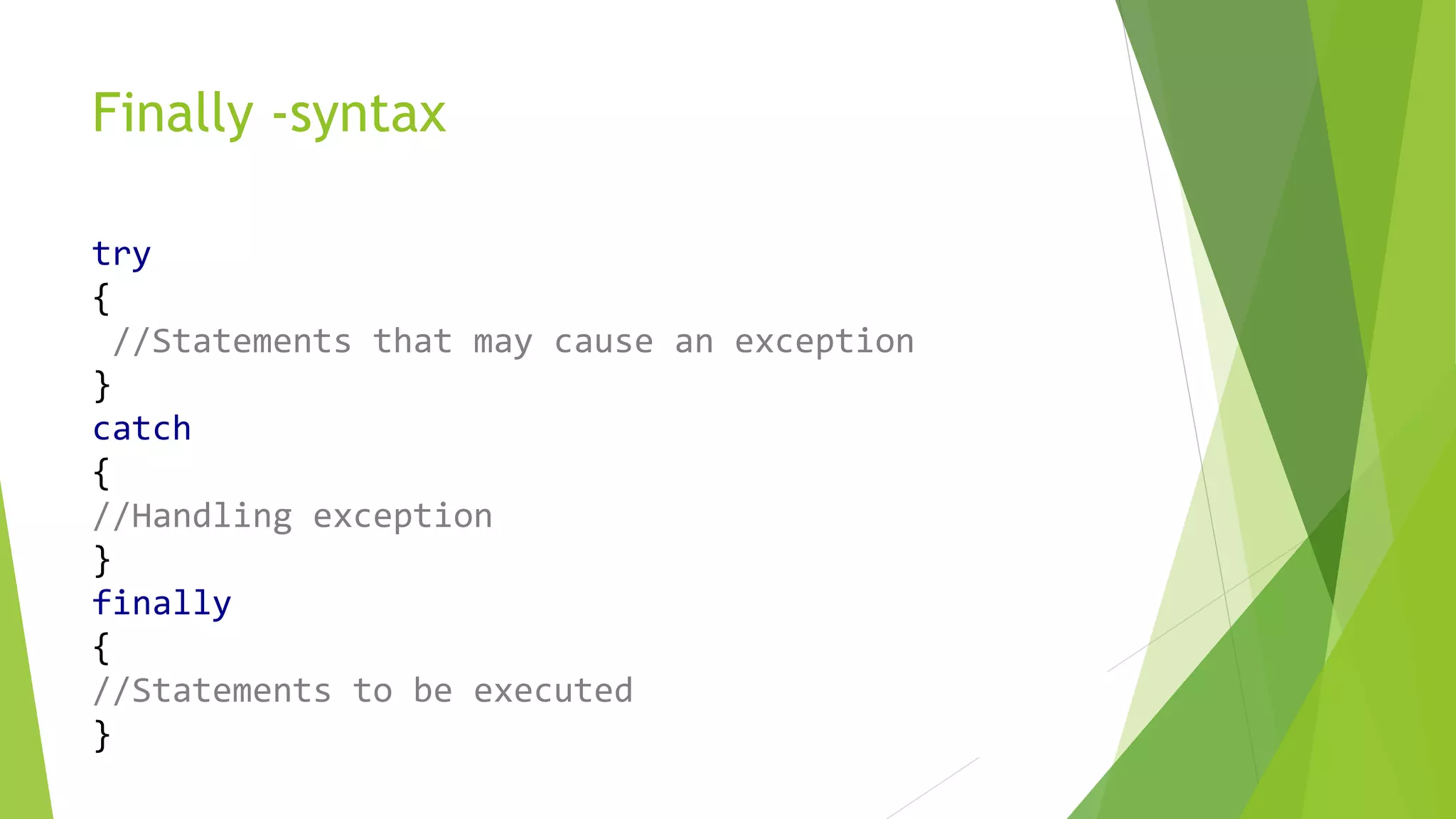 Finally -syntax

try
{
 //Statements that may cause an exception
}
catch
{
//Handling exception
}
finally
{
//Statements to be executed
}